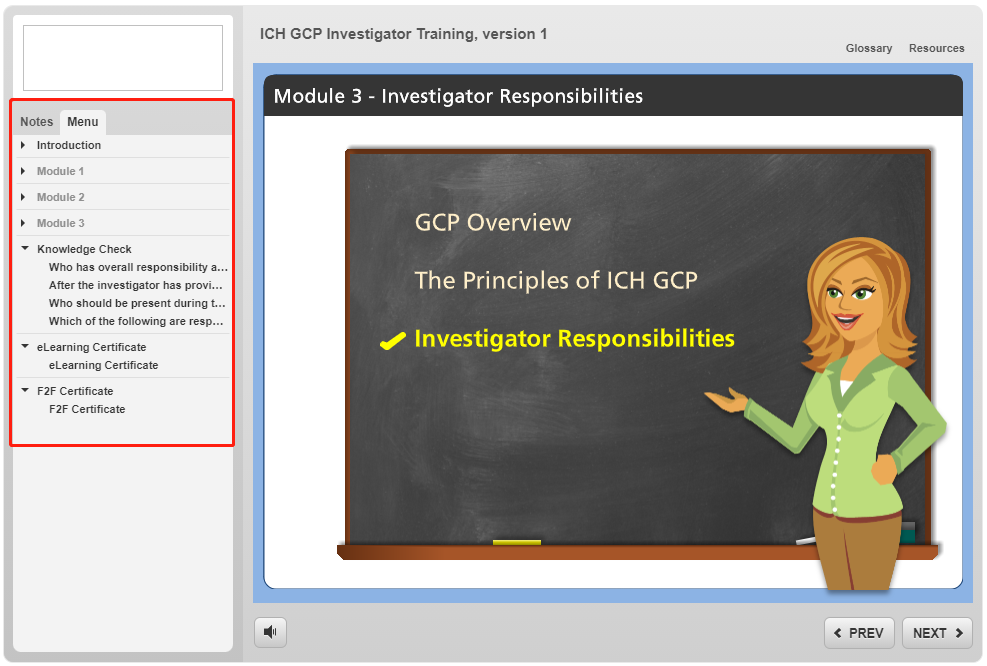 Notes Menu

Introduction
Module 1
Module 2
Module 3
Knowledge Check
Who has overall responsibility a...
After the investigator has provi...
Who should be present during t...
Which of the following are resp...
eLearning Certificate
eLearning Certificate
F2F Certificate
F2F Certificate

ICH GCP Investigator Training, version 1

Glossary Resources

Module 3 - Investigator Responsibilities

GCP Overview

The Principles of ICH GCP

Investigator Responsibilities

PREV NEXT